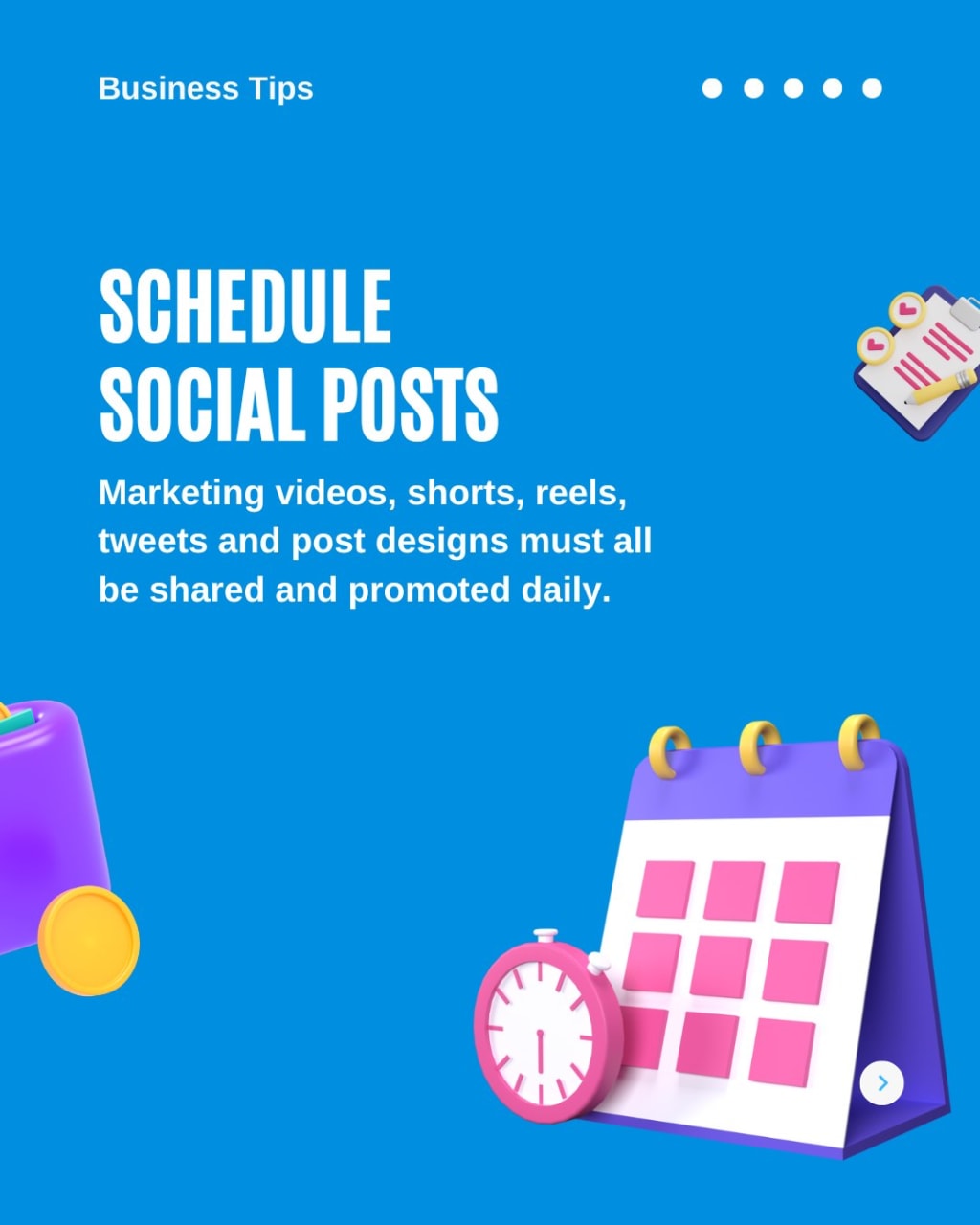 Business Tips

SCHEDULE SOCIAL POSTS

Marketing videos, shorts, reels, tweets and post designs must all be shared and promoted daily.